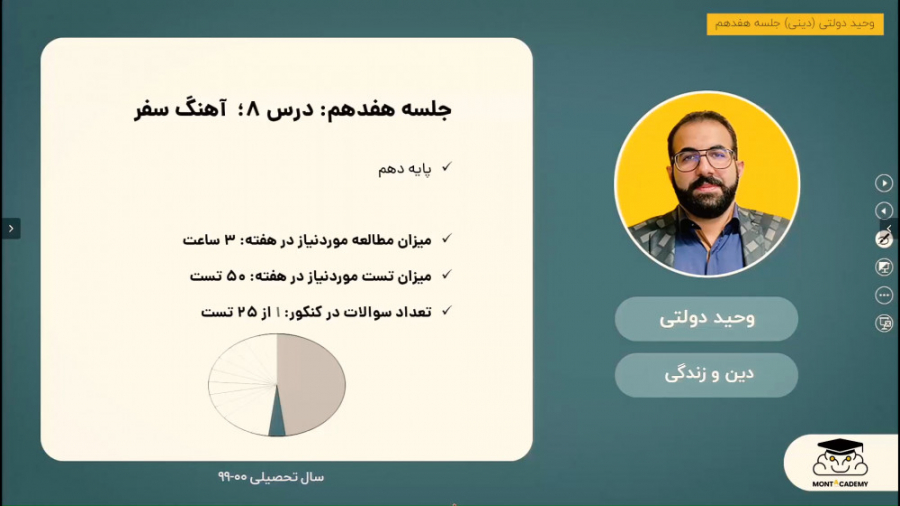 وحید دولتی (دینی) جلسه هفدهم

جلسه هفدهم: درس ۸؛ آهنگ سفر

✓ پایه دهم

✓ میزان مطالعه موردنیاز در هفته: ۳ ساعت

✓ میزان تست موردنیاز در هفته: ۵۰ تست

✓ تعداد سوالات در کنکور: ۱ از ۲۵ تست

سال تحصیلی ۰۰-۹۹

وحید دولتی

دین و زندگی

MONTACADEMY